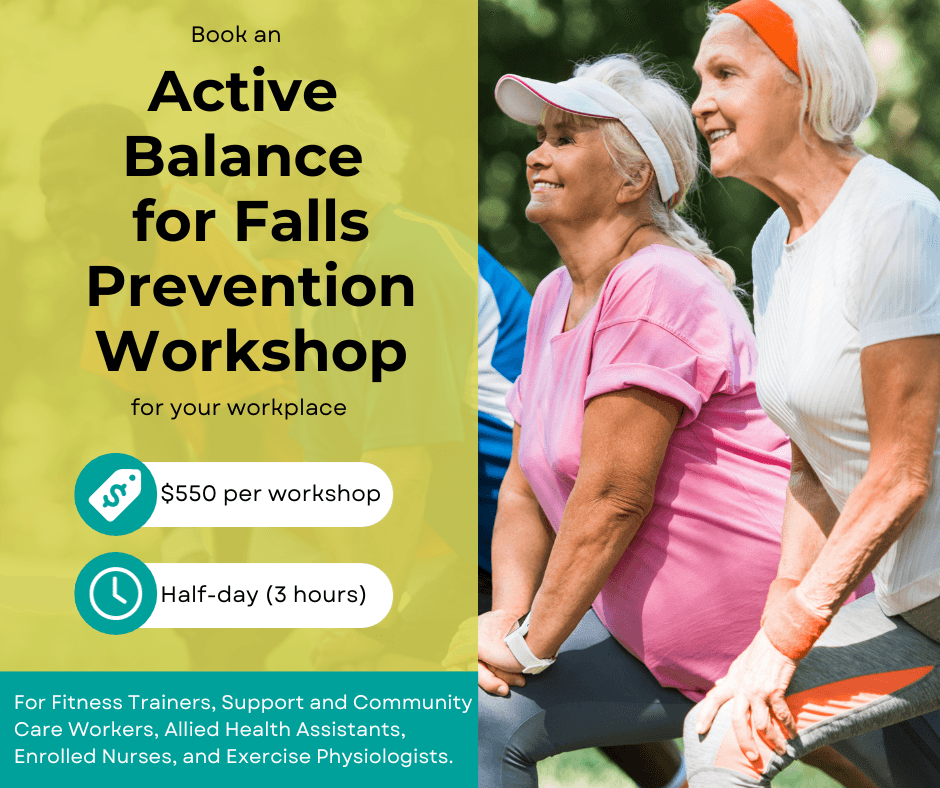 Book an

Active Balance for Falls Prevention Workshop

for your workplace

$550 per workshop

Half-day (3 hours)

For Fitness Trainers, Support and Community Care Workers, Allied Health Assistants, Enrolled Nurses, and Exercise Physiologists.